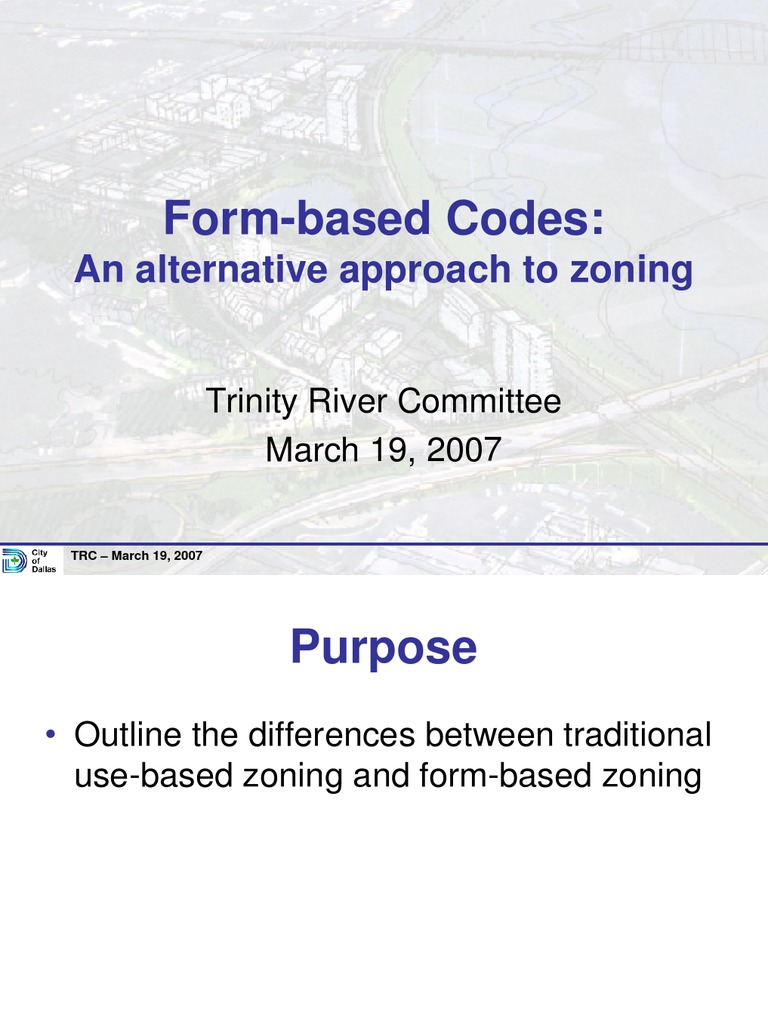 Form-based Codes:
An alternative approach to zoning

Trinity River Committee
March 19, 2007

City of Dallas

TRC – March 19, 2007

Purpose

• Outline the differences between traditional use-based zoning and form-based zoning